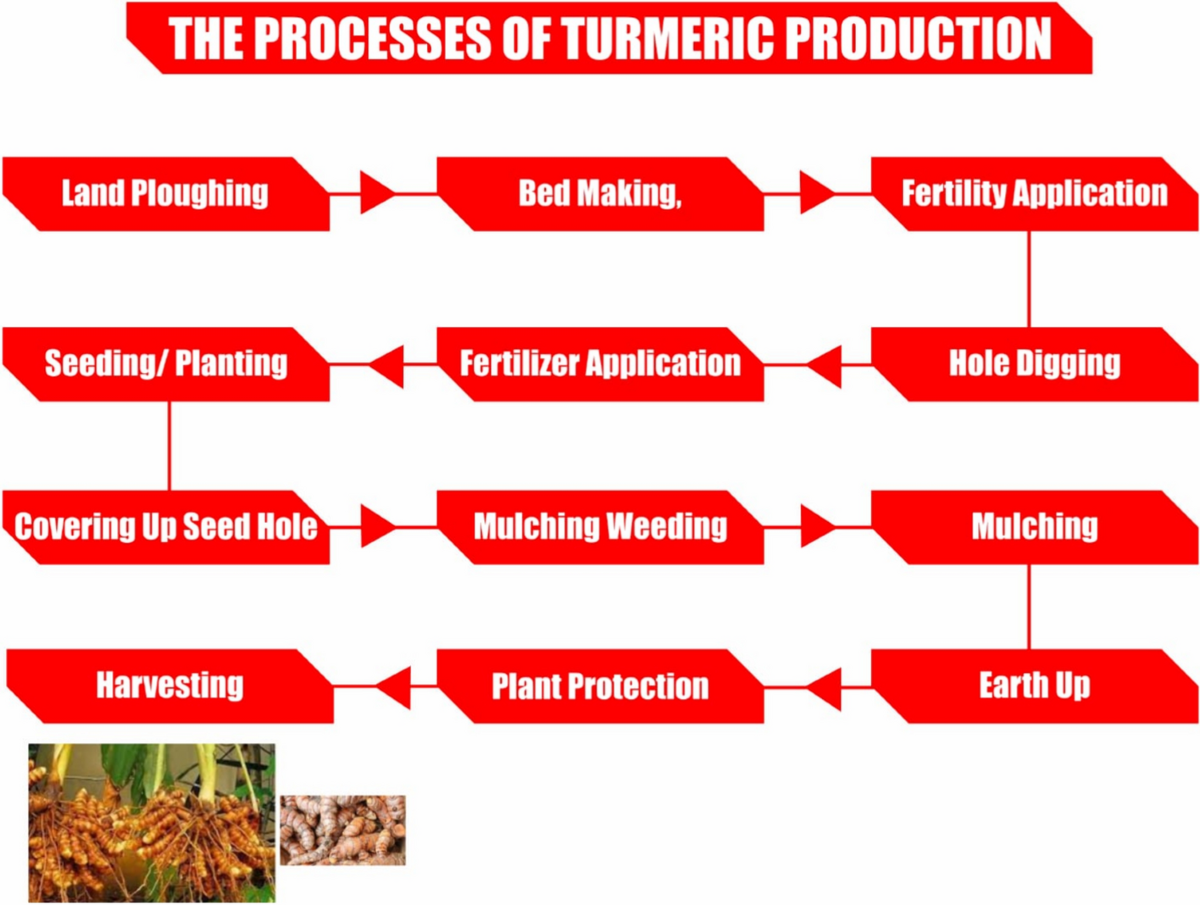 THE PROCESSES OF TURMERIC PRODUCTION

Land Ploughing

Bed Making,

Fertility Application

Hole Digging

Fertilizer Application

Seeding/ Planting

Covering Up Seed Hole

Mulching Weeding

Mulching

Earth Up

Plant Protection

Harvesting